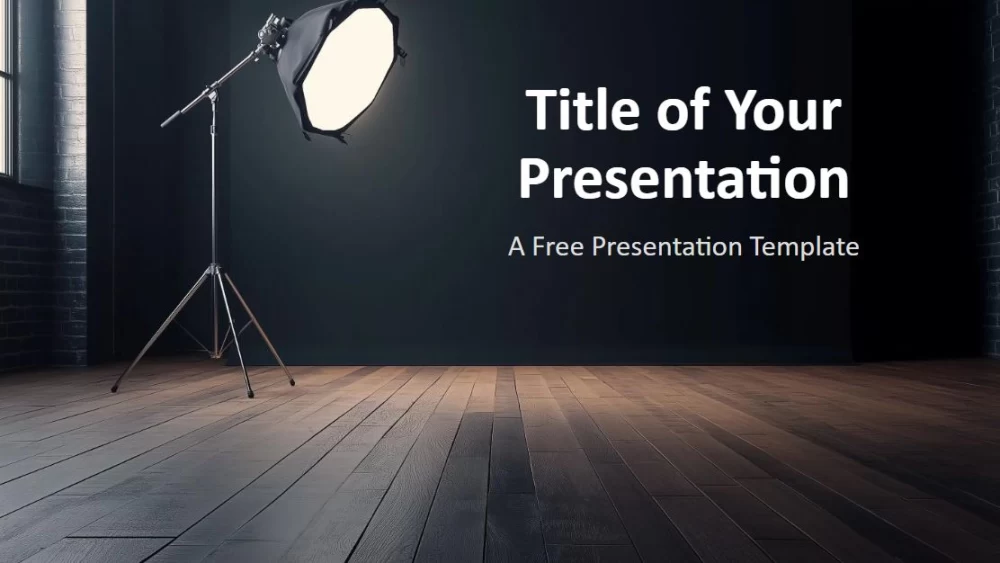 Title of Your Presentation

A Free Presentation Template